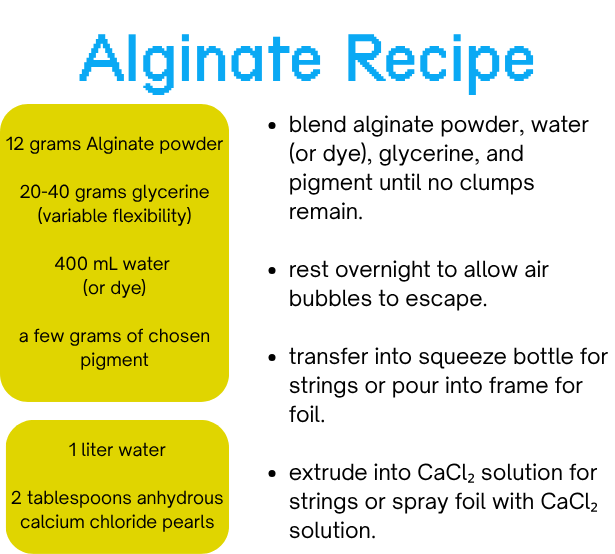 Alginate Recipe

12 grams Alginate powder

20-40 grams glycerine (variable flexibility)

400 mL water (or dye)

a few grams of chosen pigment

1 liter water

2 tablespoons anhydrous calcium chloride pearls

• blend alginate powder, water (or dye), glycerine, and pigment until no clumps remain.

• rest overnight to allow air bubbles to escape.

• transfer into squeeze bottle for strings or pour into frame for foil.

• extrude into $CaCl_2$ solution for strings or spray foil with $CaCl_2$ solution.